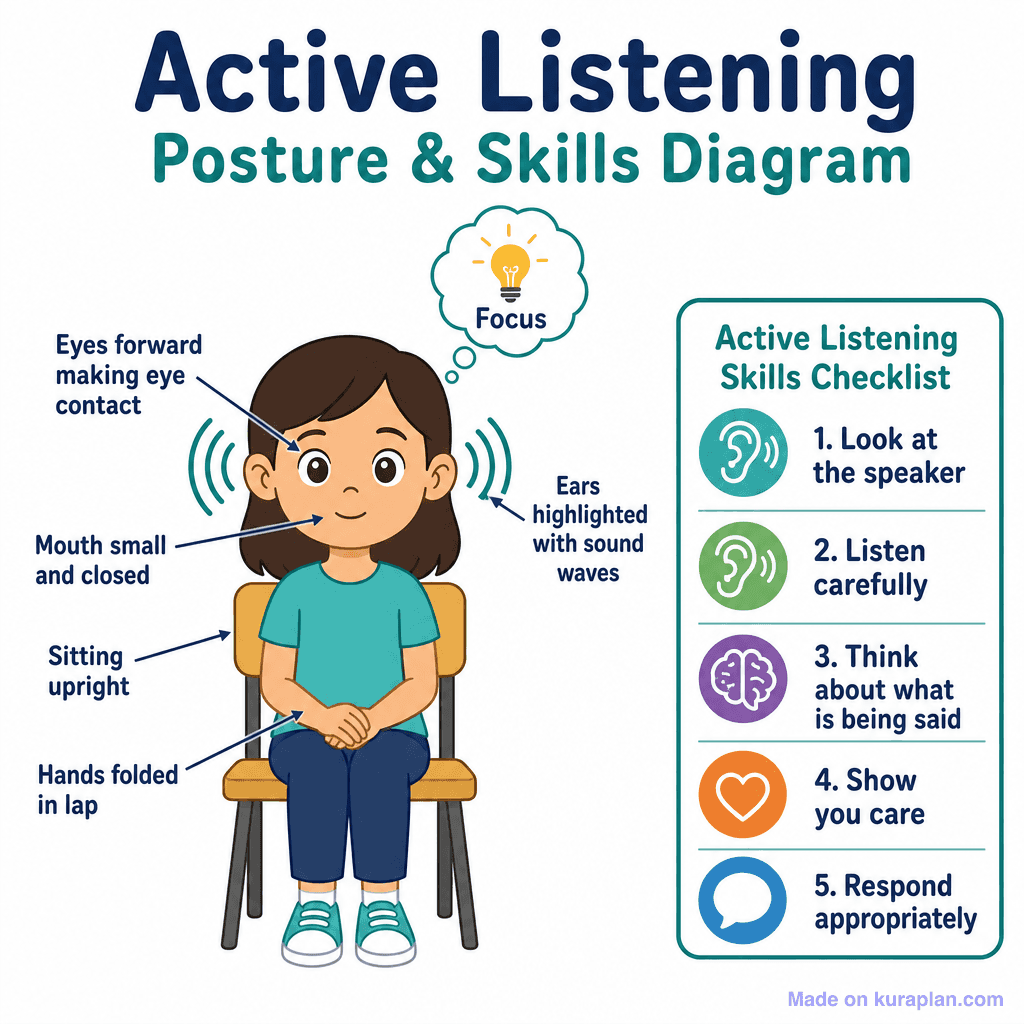 Active Listening
Posture & Skills Diagram

Focus

Eyes forward making eye contact

Mouth small and closed

Sitting upright

Hands folded in lap

Ears highlighted with sound waves

Active Listening Skills Checklist

1. Look at the speaker

2. Listen carefully

3. Think about what is being said

4. Show you care

5. Respond appropriately

Made on kuraplan.com